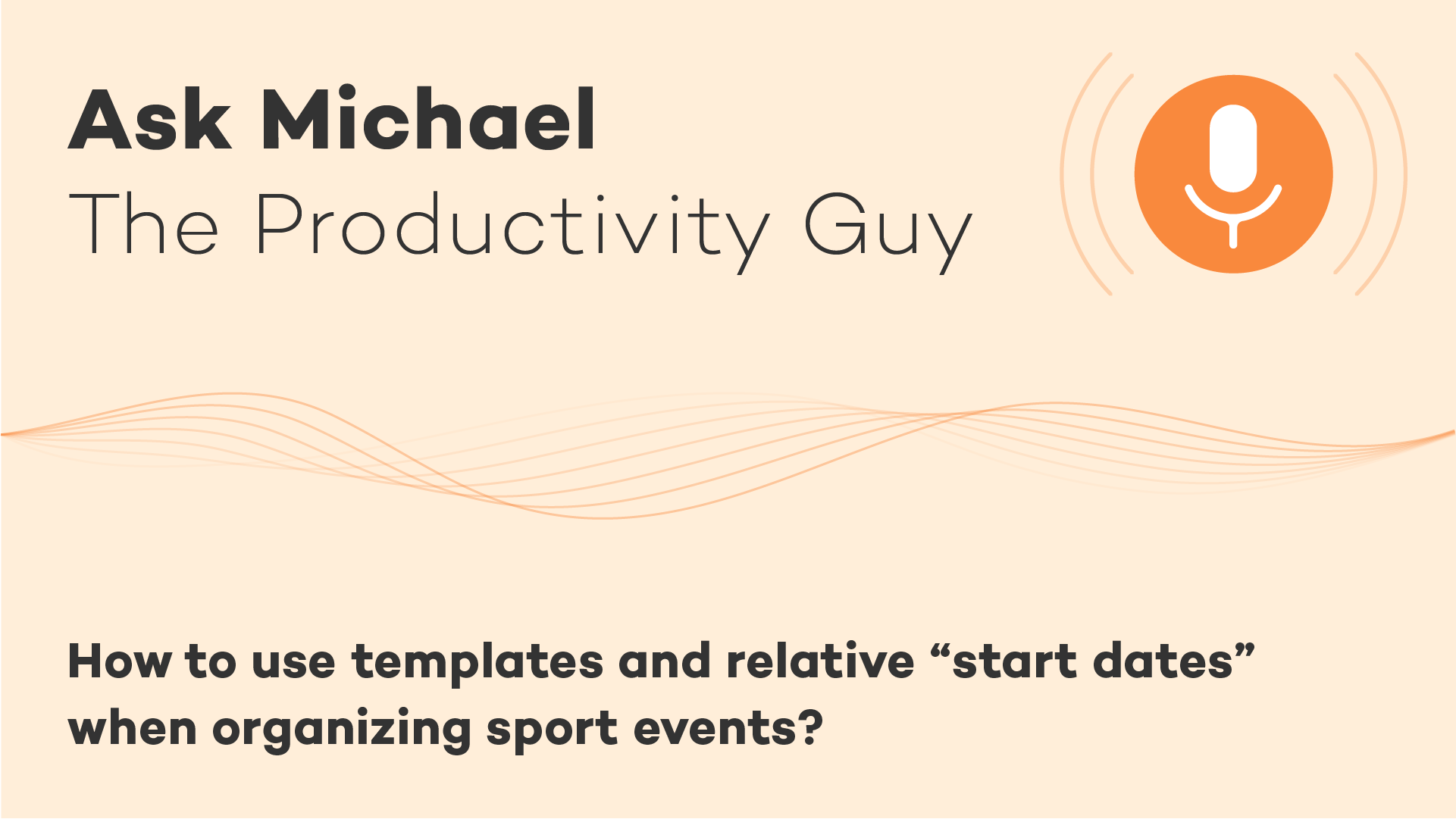 Ask Michael
The Productivity Guy

How to use templates and relative “start dates” when organizing sport events?